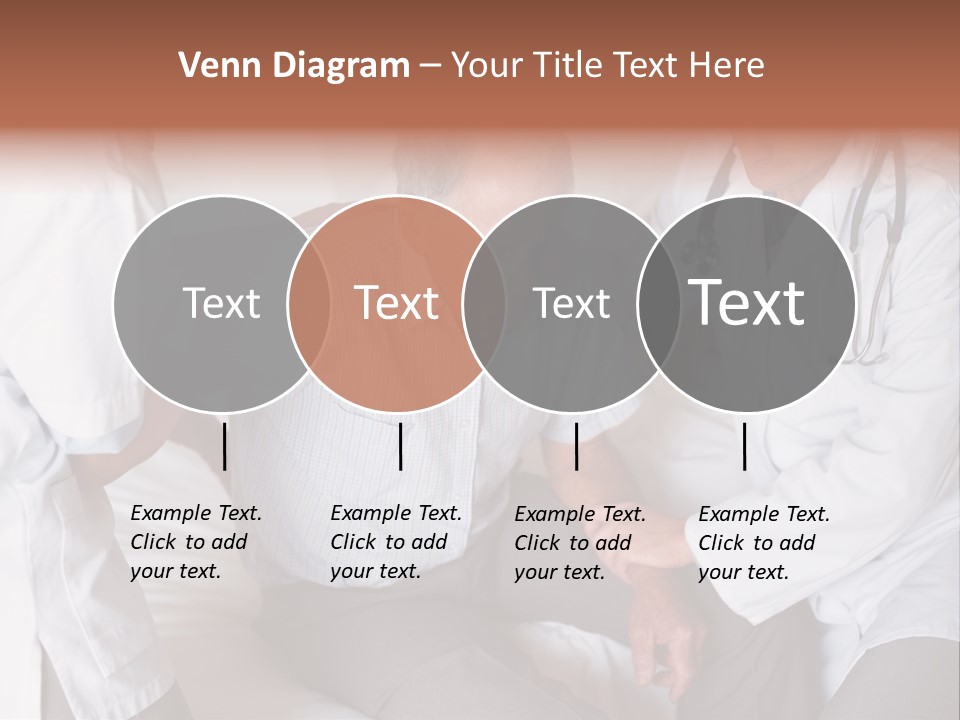 Venn Diagram – Your Title Text Here

Text

Text

Text

Text

Example Text. Click to add your text.

Example Text. Click to add your text.

Example Text. Click to add your text.

Example Text. Click to add your text.